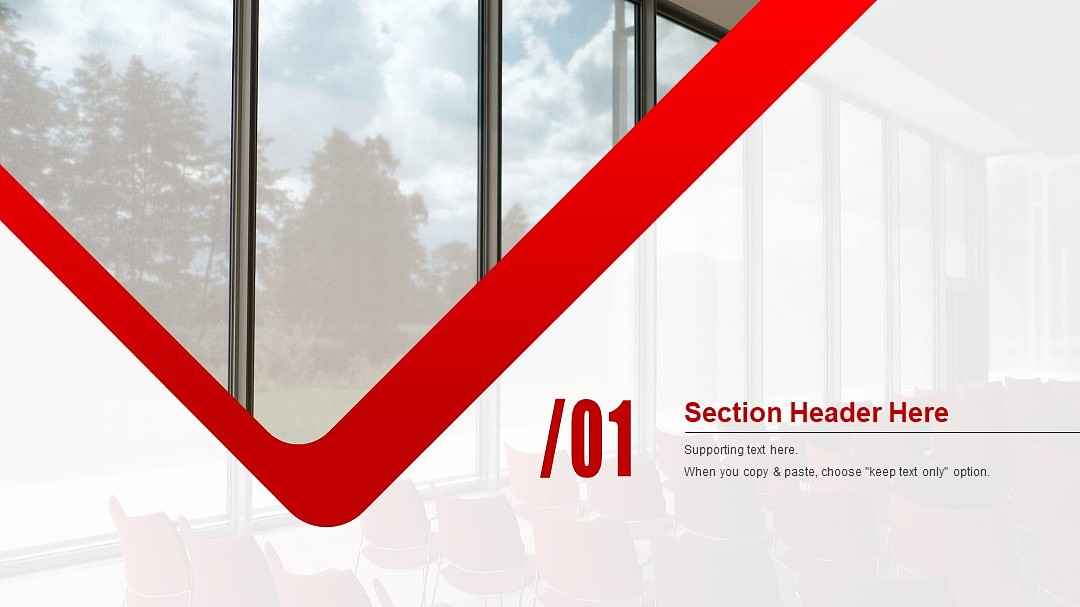 /01

Section Header Here

Supporting text here.

When you copy & paste, choose "keep text only" option.